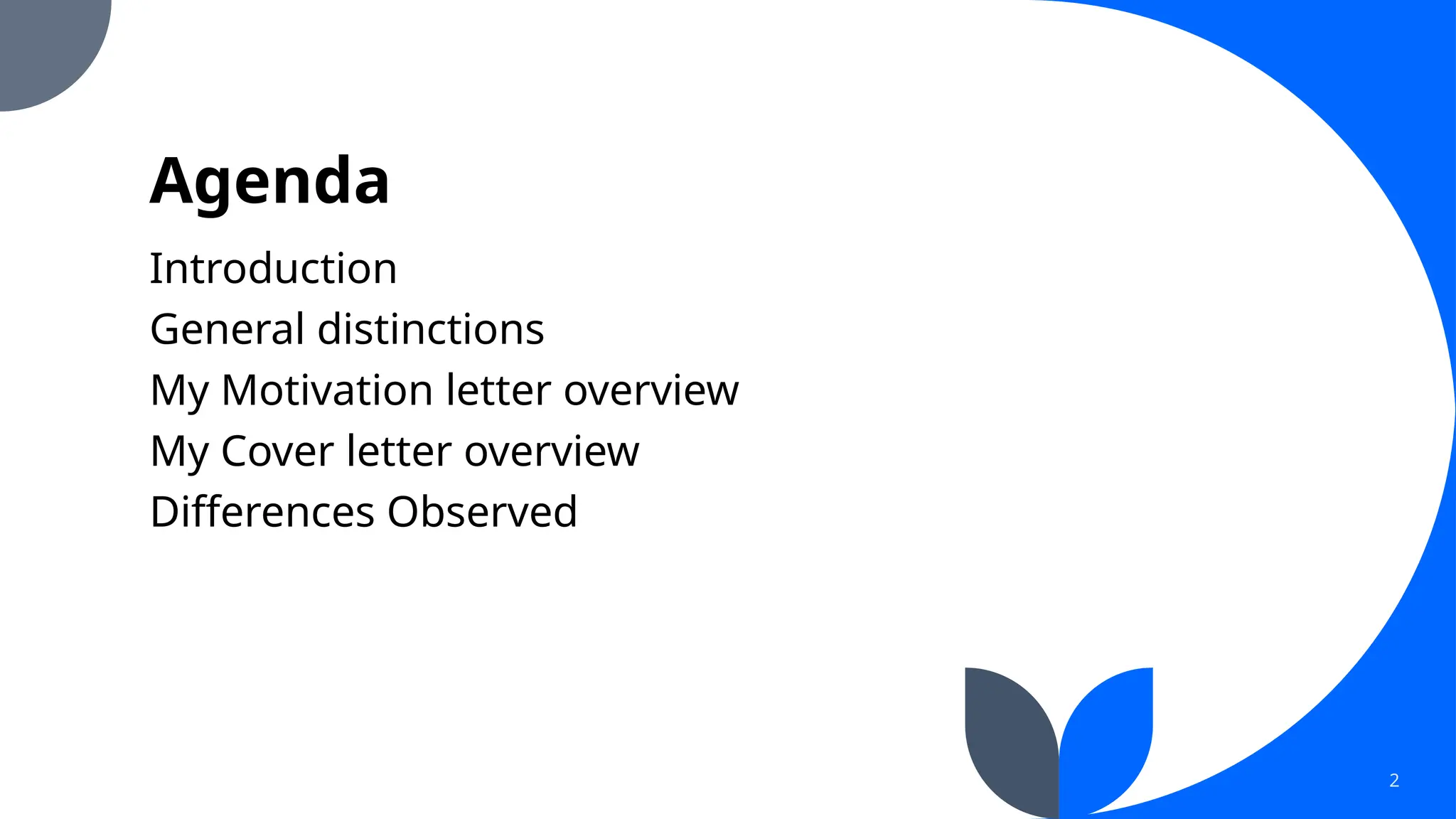 Agenda

Introduction

General distinctions

My Motivation letter overview

My Cover letter overview

Differences Observed

2